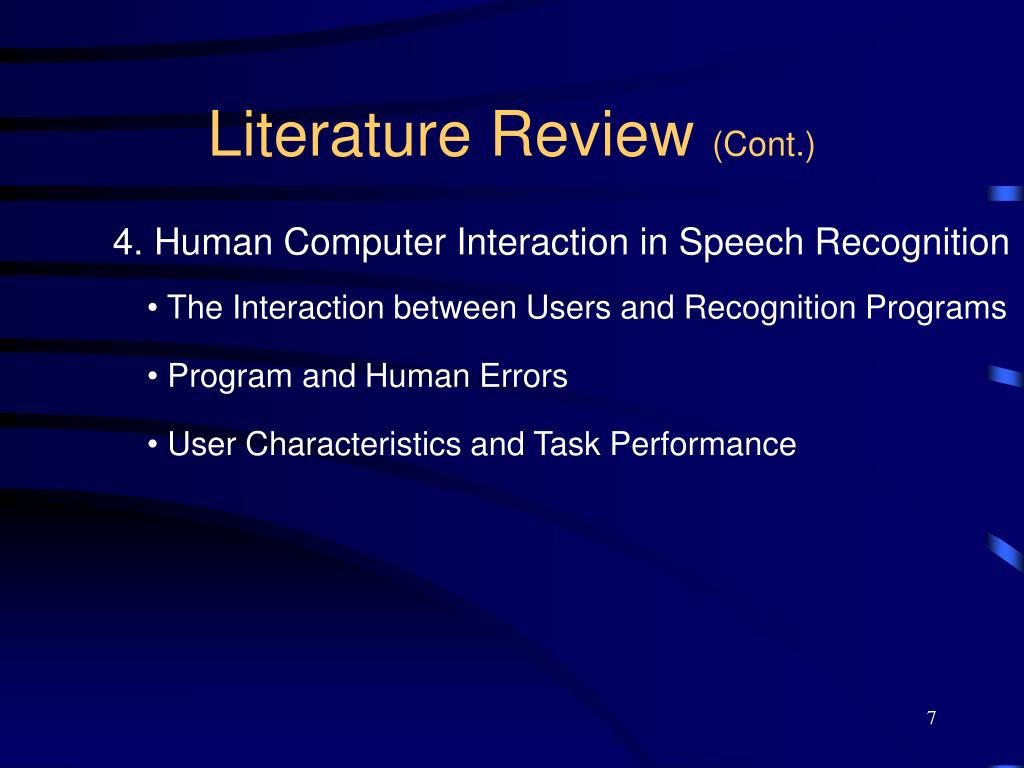 Literature Review (Cont.)

4. Human Computer Interaction in Speech Recognition

• The Interaction between Users and Recognition Programs

• Program and Human Errors

• User Characteristics and Task Performance

7